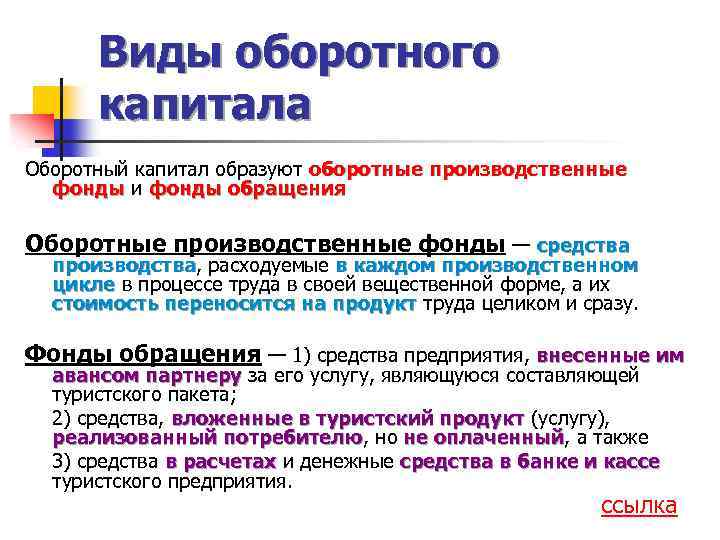 Виды оборотного капитала

Оборотный капитал образуют оборотные производственные фонды и фонды обращения

Оборотные производственные фонды — средства производства, расходуемые в каждом производственном цикле в процессе труда в своей вещественной форме, а их стоимость переносится на продукт труда целиком и сразу.

Фонды обращения — 1) средства предприятия, внесенные им авансом партнеру за его услугу, являющуюся составляющей туристского пакета;

2) средства, вложенные в туристский продукт (услугу), реализованный потребителю, но не оплаченный, а также

3) средства в расчетах и денежные средства в банке и кассе туристского предприятия.

ссылка